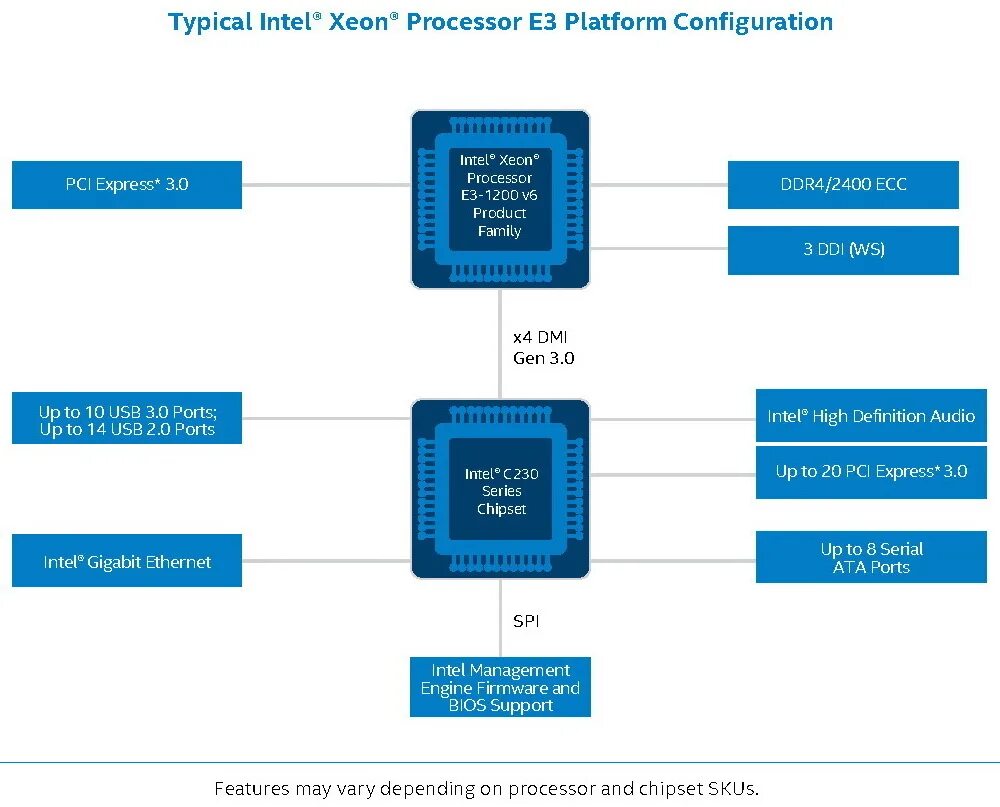 Typical Intel® Xeon® Processor E3 Platform Configuration

PCI Express* 3.0

Intel® Xeon® Processor E3-1200 v6 Product Family

DDR4/2400 ECC

3 DDI (WS)

x4 DMI Gen 3.0

Up to 10 USB 3.0 Ports; Up to 14 USB 2.0 Ports

Intel® C230 Series Chipset

Intel® High Definition Audio

Up to 20 PCI Express* 3.0

Intel® Gigabit Ethernet

Up to 8 Serial ATA Ports

SPI

Intel Management Engine Firmware and BIOS Support

Features may vary depending on processor and chipset SKUs.